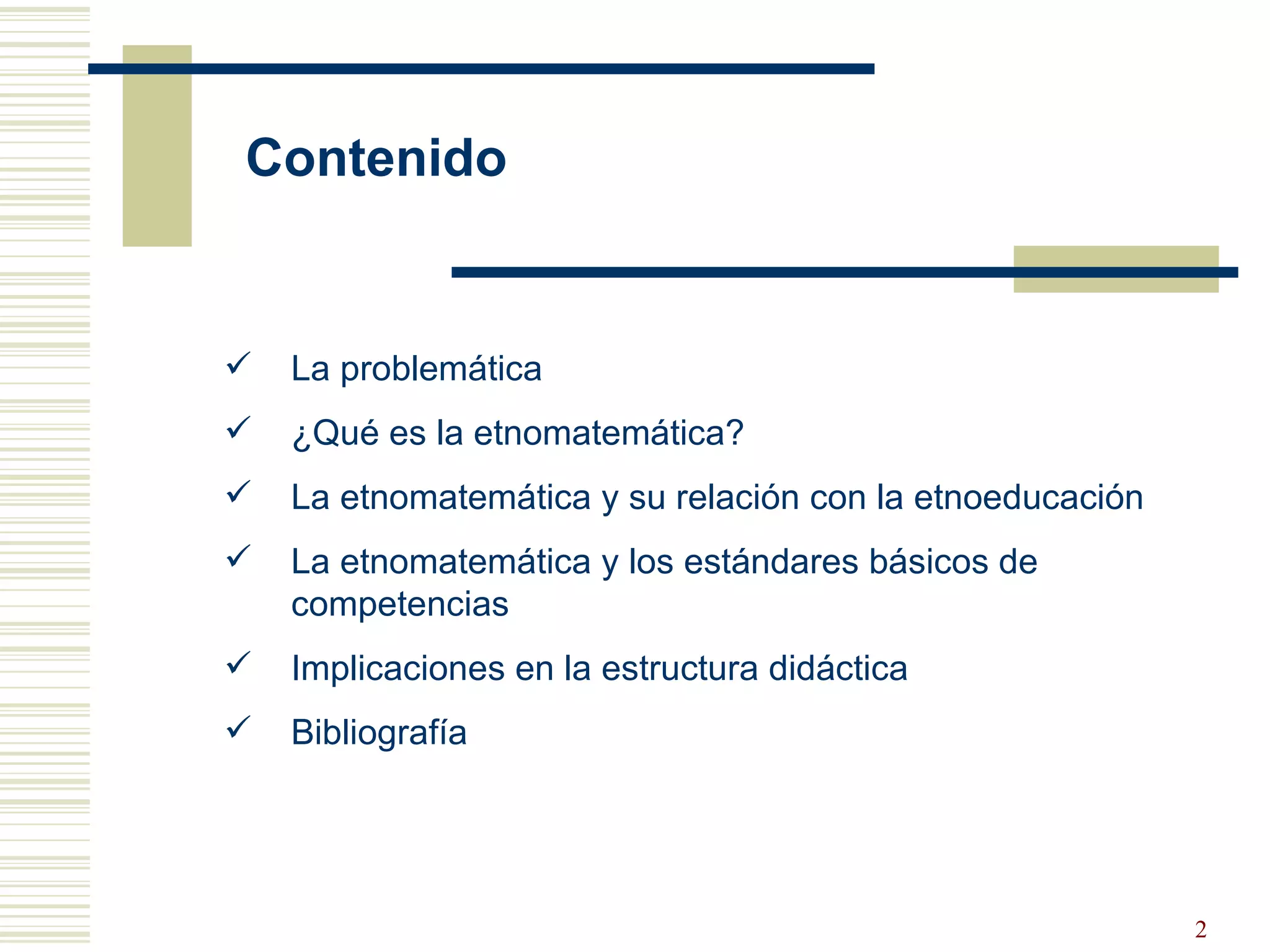 Contenido

✓ La problemática
✓ ¿Qué es la etnomatemática?
✓ La etnomatemática y su relación con la etnoeducación
✓ La etnomatemática y los estándares básicos de competencias
✓ Implicaciones en la estructura didáctica
✓ Bibliografía

2